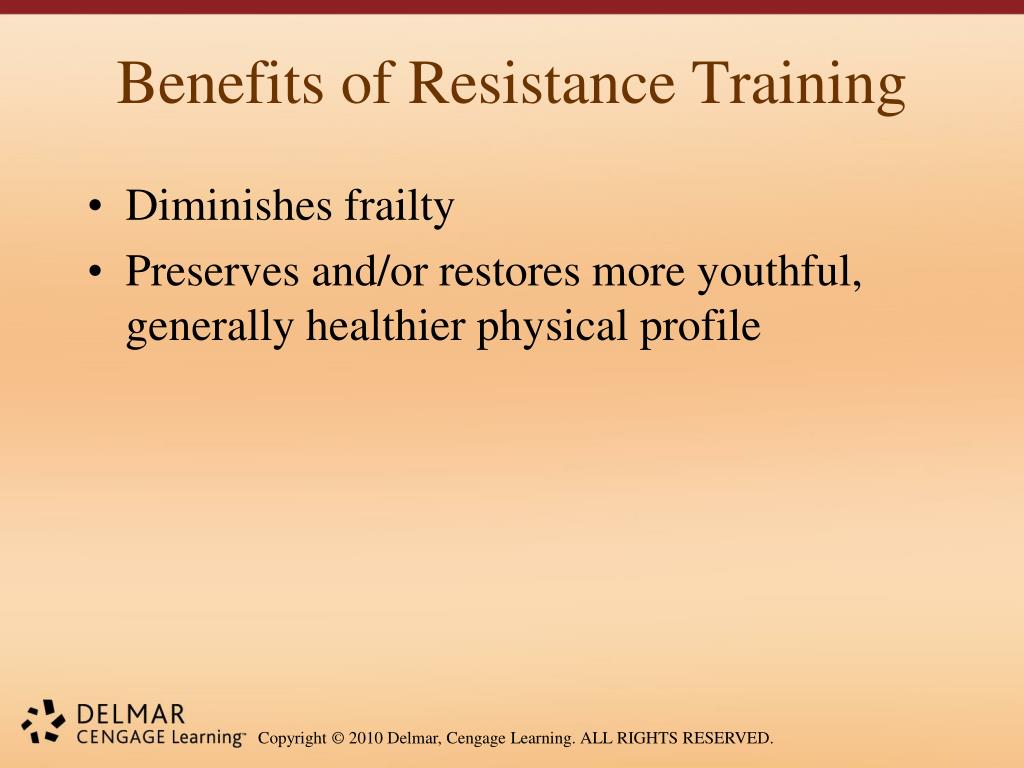 Benefits of Resistance Training

• Diminishes frailty
• Preserves and/or restores more youthful, generally healthier physical profile

DELMAR
CENGAGE Learning™

Copyright © 2010 Delmar, Cengage Learning. ALL RIGHTS RESERVED.